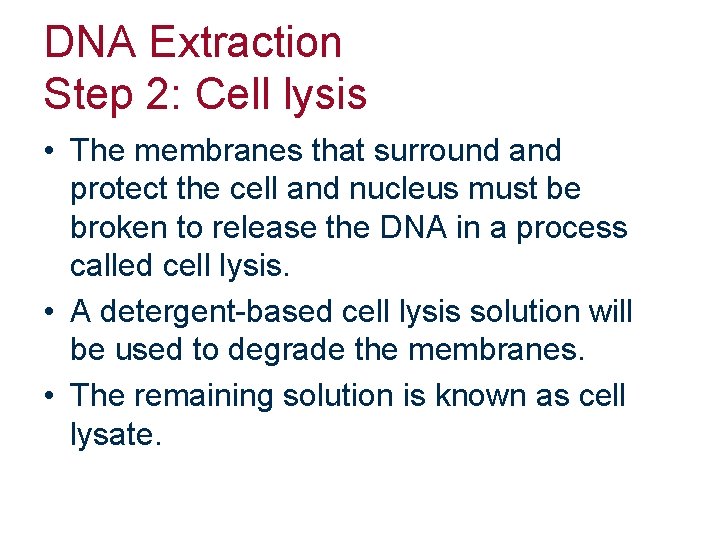 DNA Extraction
Step 2: Cell lysis

• The membranes that surround and protect the cell and nucleus must be broken to release the DNA in a process called cell lysis.
• A detergent-based cell lysis solution will be used to degrade the membranes.
• The remaining solution is known as cell lysate.